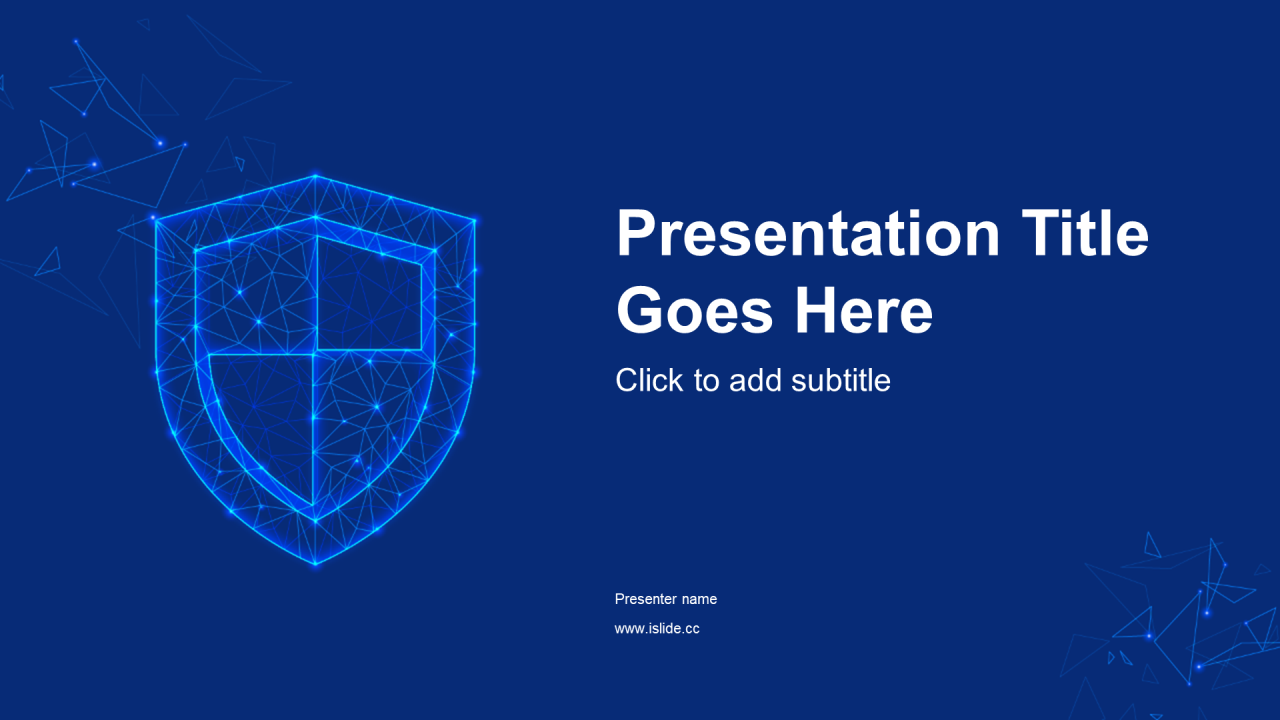 Presentation Title Goes Here

Click to add subtitle

Presenter name

www.islide.cc